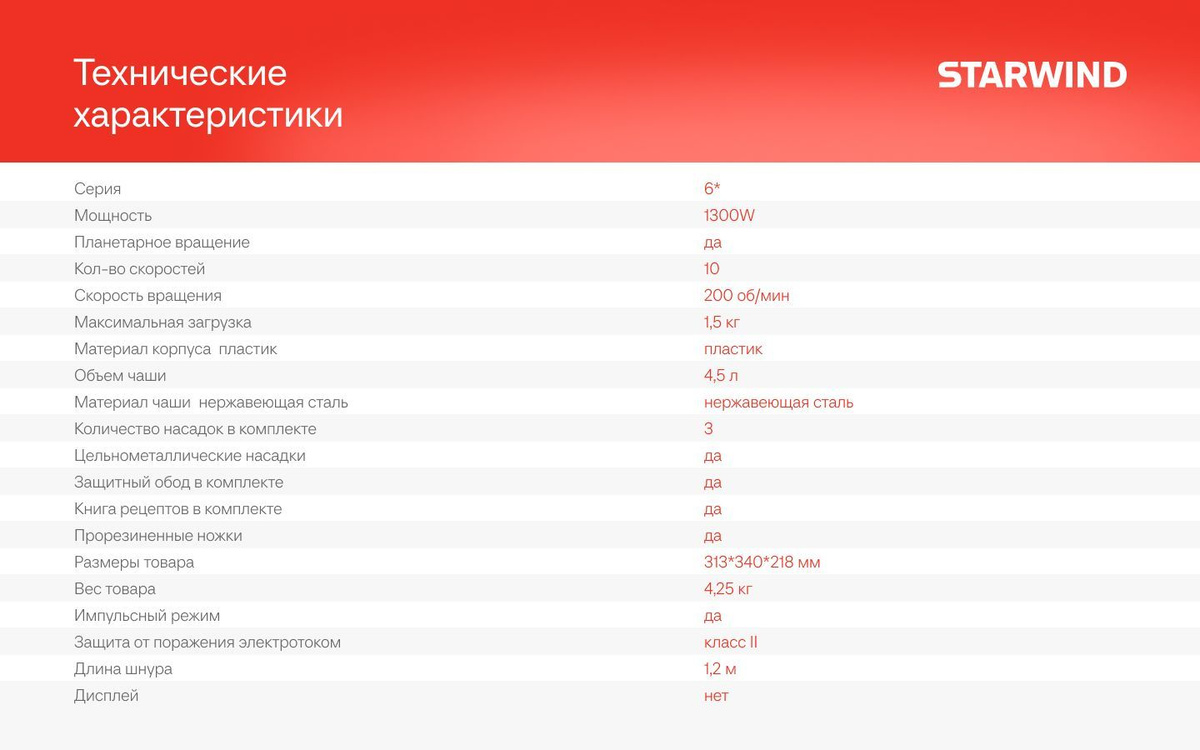 Технические характеристики

STARWIND

| | |
|---|---|
| Серия | 6* |
| Мощность | 1300W |
| Планетарное вращение | да |
| Кол-во скоростей | 10 |
| Скорость вращения | 200 об/мин |
| Максимальная загрузка | 1,5 кг |
| Материал корпуса пластик | пластик |
| Объем чаши | 4,5 л |
| Материал чаши нержавеющая сталь | нержавеющая сталь |
| Количество насадок в комплекте | 3 |
| Цельнометаллические насадки | да |
| Защитный обод в комплекте | да |
| Книга рецептов в комплекте | да |
| Прорезиненные ножки | да |
| Размеры товара | 313*340*218 мм |
| Вес товара | 4,25 кг |
| Импульсный режим | да |
| Защита от поражения электротоком | класс II |
| Длина шнура | 1,2 м |
| Дисплей | нет |